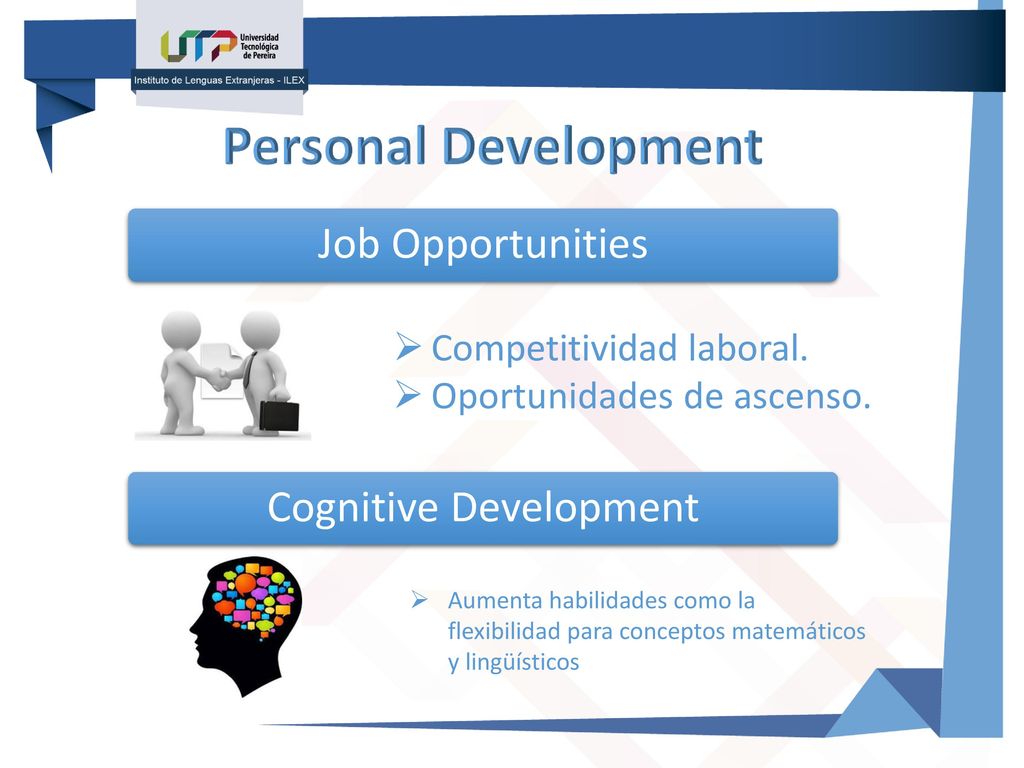 UTP Universidad Tecnológica de Pereira
Instituto de Lenguas Extranjeras - ILEX

Personal Development

Job Opportunities

➢ Competitividad laboral.
➢ Oportunidades de ascenso.

Cognitive Development

➢ Aumenta habilidades como la flexibilidad para conceptos matemáticos y lingüísticos